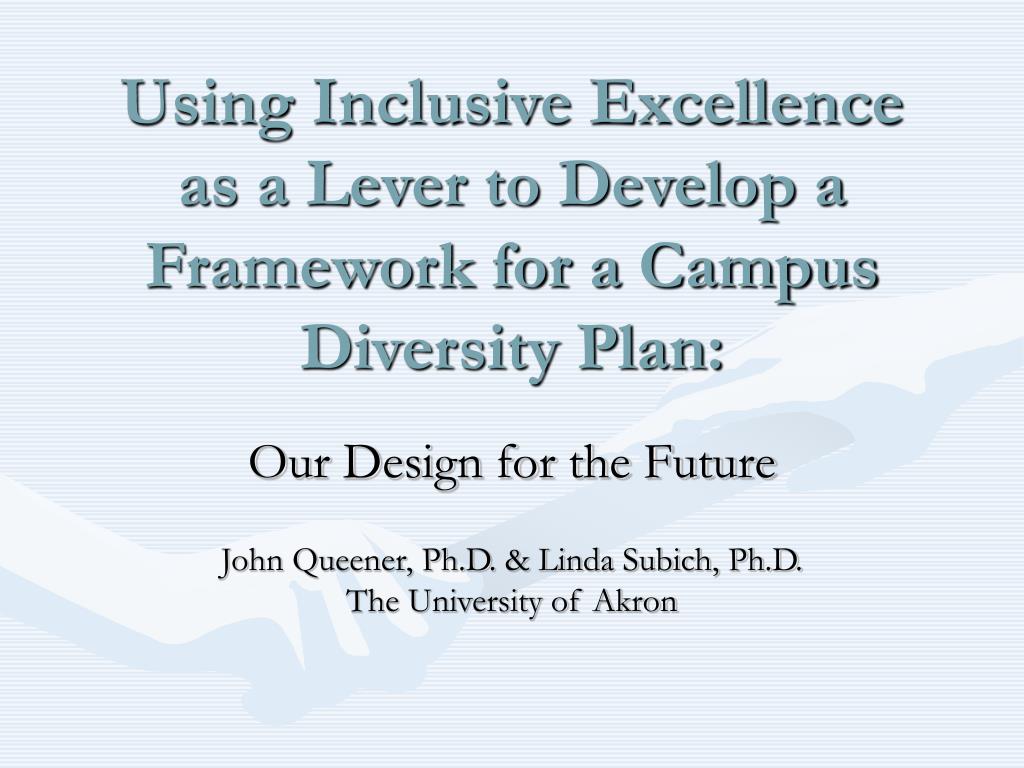 Using Inclusive Excellence as a Lever to Develop a Framework for a Campus Diversity Plan:

Our Design for the Future

John Queener, Ph.D. & Linda Subich, Ph.D.
The University of Akron